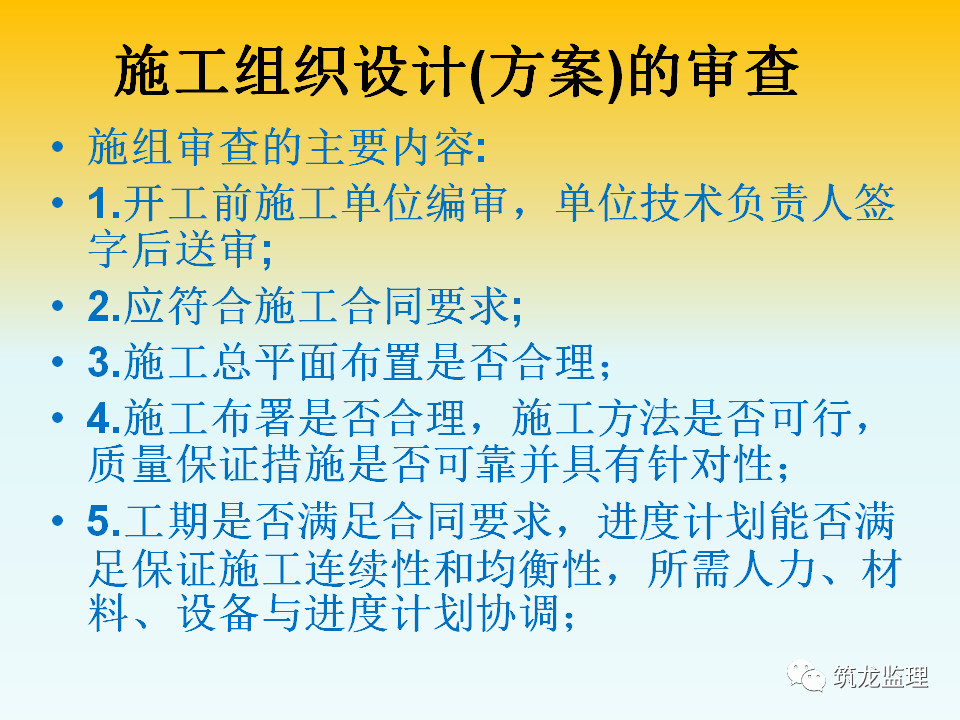 施工组织设计(方案)的审查

• 施组审查的主要内容:
• 1.开工前施工单位编审，单位技术负责人签字后送审;
• 2.应符合施工合同要求;
• 3.施工总平面布置是否合理；
• 4.施工布署是否合理，施工方法是否可行，质量保证措施是否可靠并具有针对性；
• 5.工期是否满足合同要求，进度计划能否满足保证施工连续性和均衡性，所需人力、材料、设备与进度计划协调；

筑龙监理